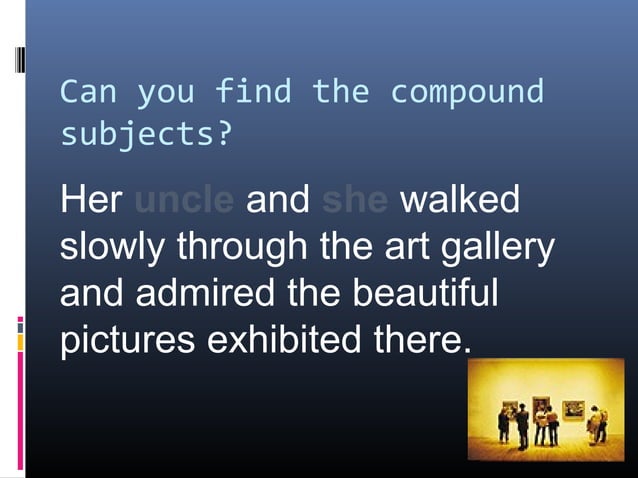 Can you find the compound subjects?

Her uncle and she walked slowly through the art gallery and admired the beautiful pictures exhibited there.